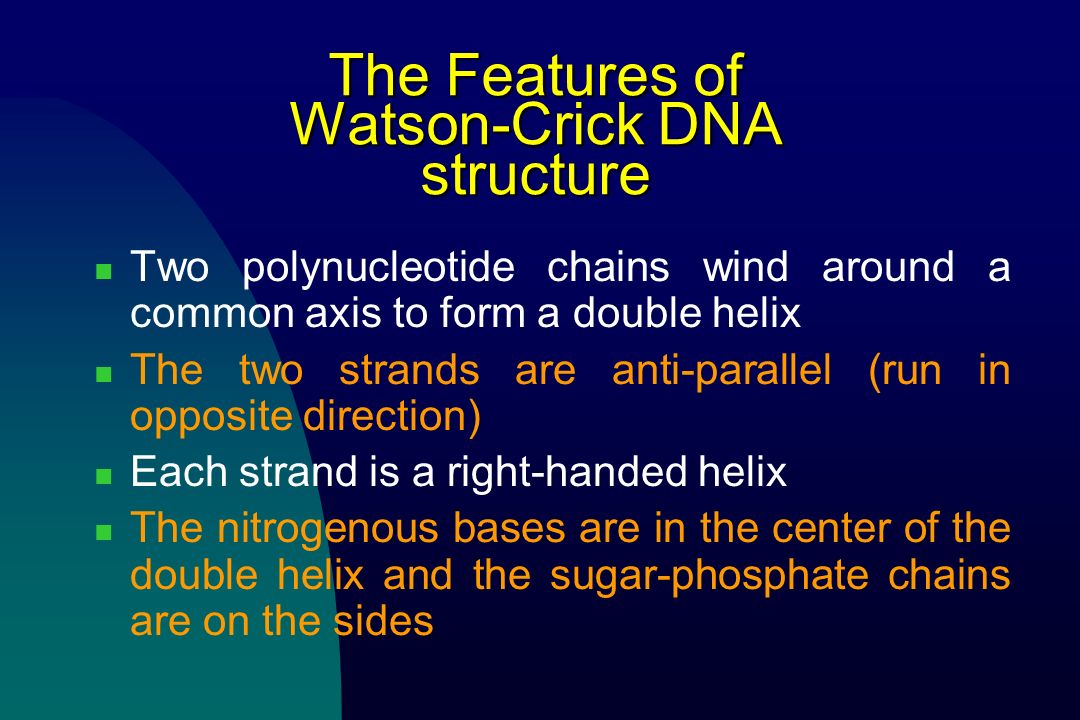 The Features of Watson-Crick DNA structure

Two polynucleotide chains wind around a common axis to form a double helix

The two strands are anti-parallel (run in opposite direction)

Each strand is a right-handed helix

The nitrogenous bases are in the center of the double helix and the sugar-phosphate chains are on the sides